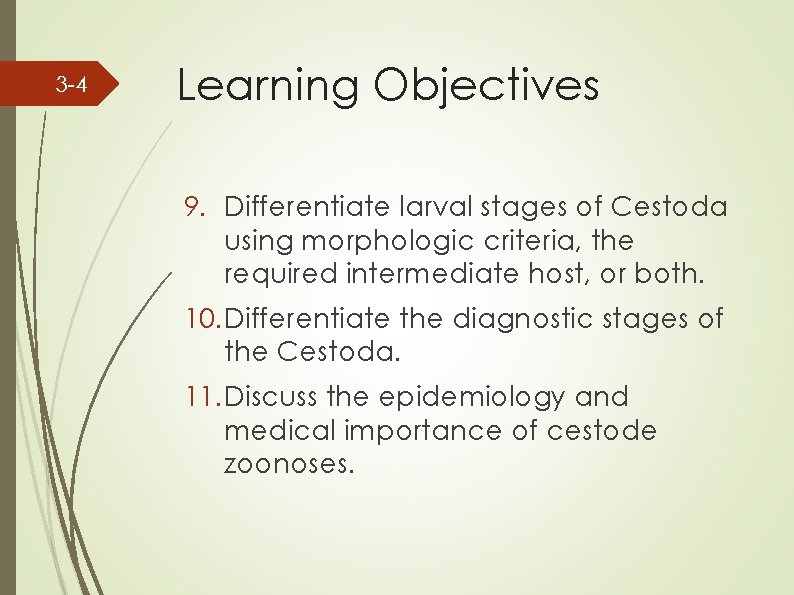 3-4

Learning Objectives

9. Differentiate larval stages of Cestoda using morphologic criteria, the required intermediate host, or both.

10. Differentiate the diagnostic stages of the Cestoda.

11. Discuss the epidemiology and medical importance of cestode zoonoses.